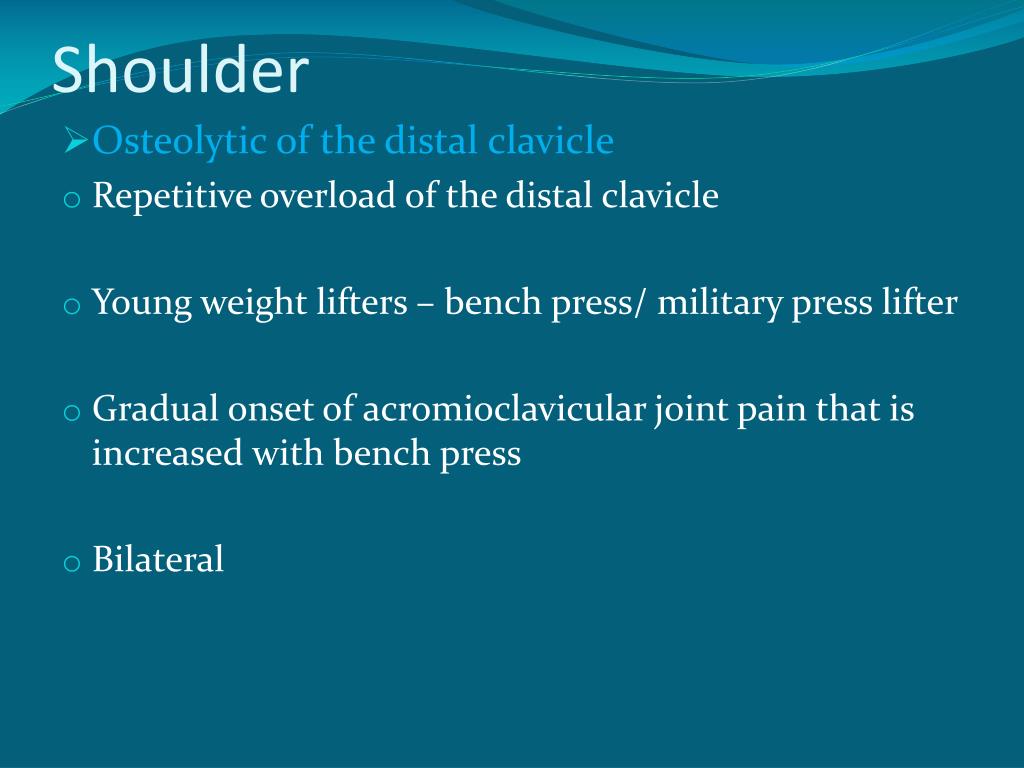 Shoulder

➢Osteolytic of the distal clavicle

o Repetitive overload of the distal clavicle

o Young weight lifters – bench press/ military press lifter

o Gradual onset of acromioclavicular joint pain that is increased with bench press

o Bilateral